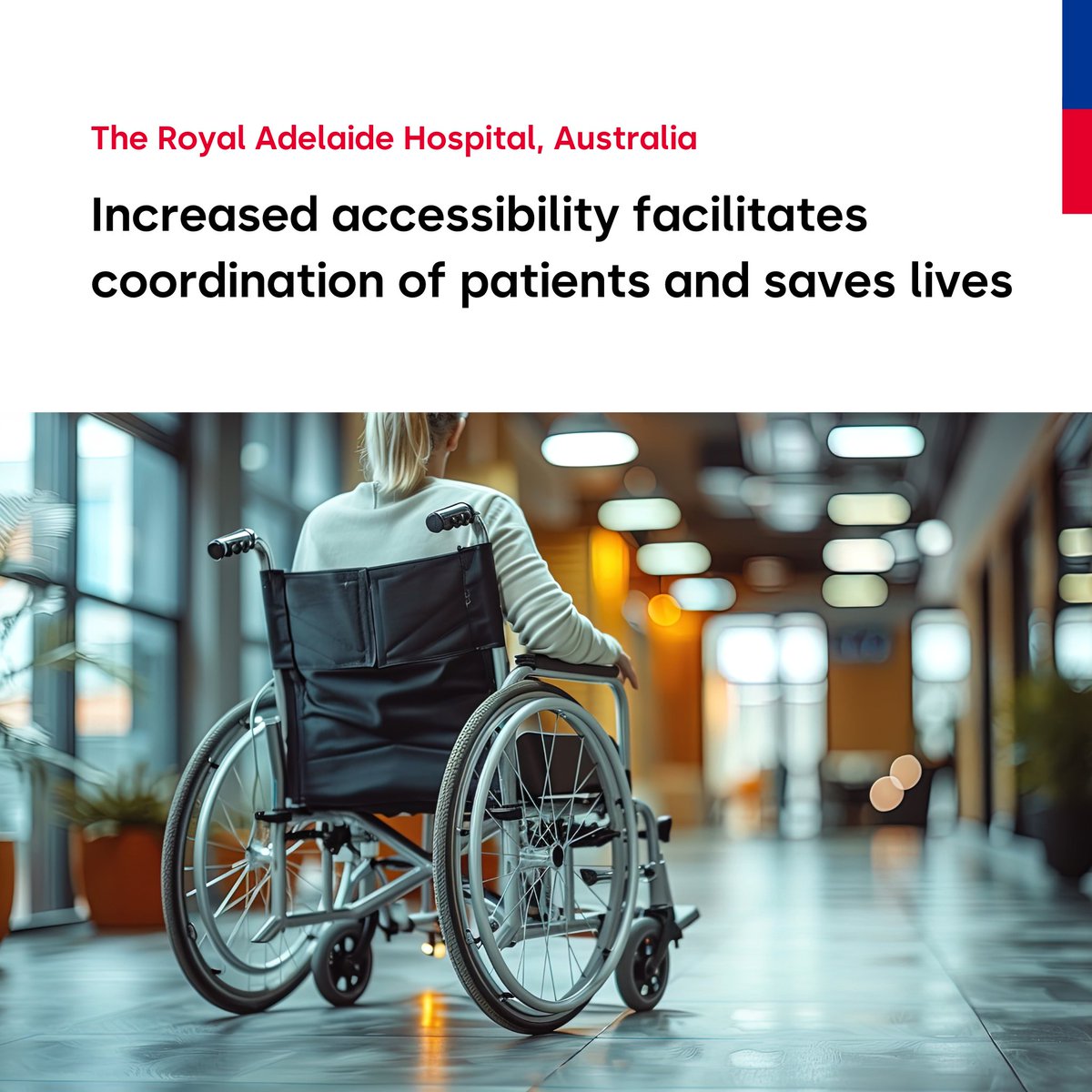 The Royal Adelaide Hospital, Australia

Increased accessibility facilitates coordination of patients and saves lives